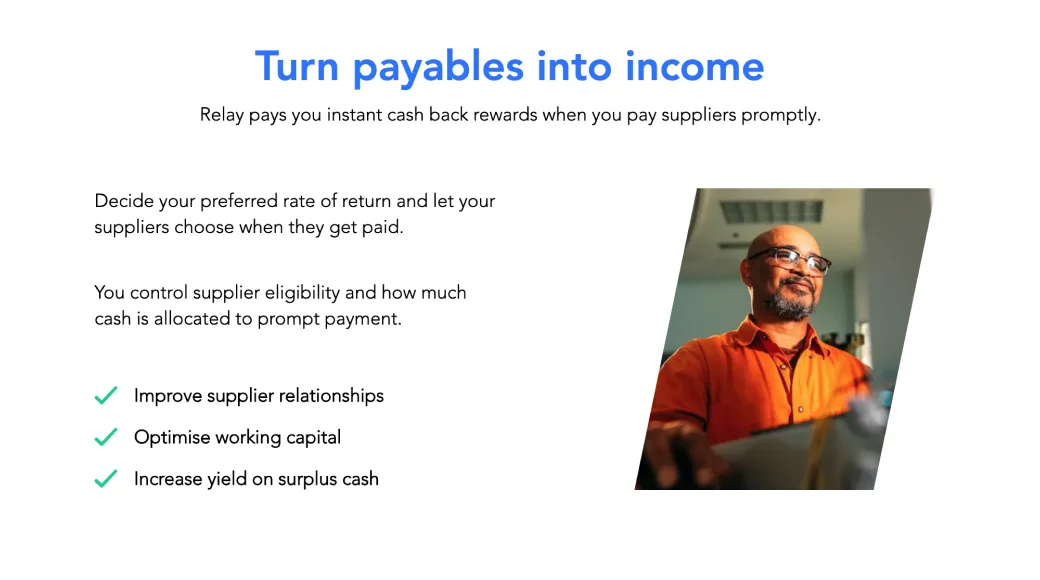 Turn payables into income

Relay pays you instant cash back rewards when you pay suppliers promptly.

Decide your preferred rate of return and let your suppliers choose when they get paid.

You control supplier eligibility and how much cash is allocated to prompt payment.

Improve supplier relationships

Optimise working capital

Increase yield on surplus cash